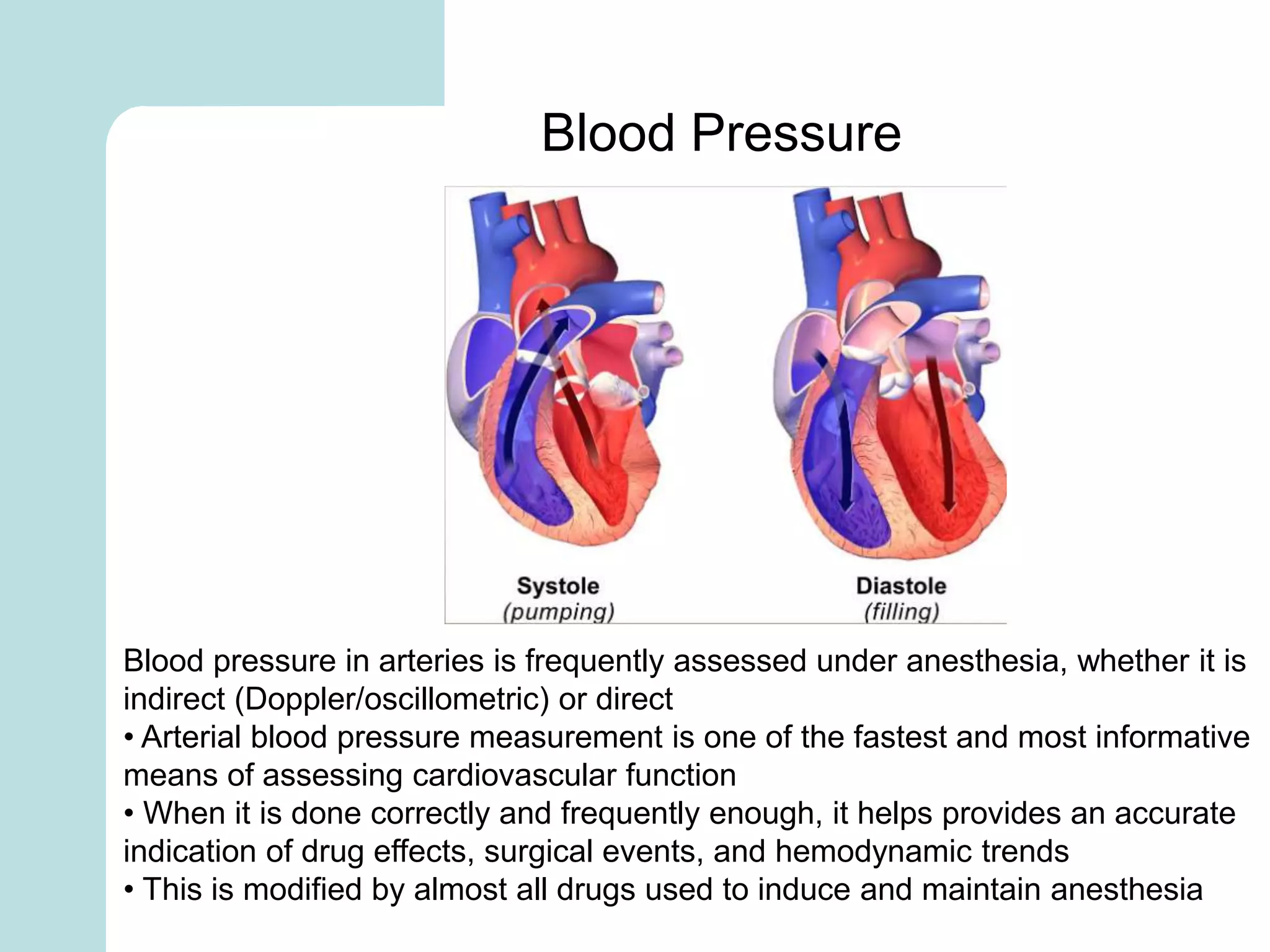 Blood Pressure

Systole
(pumping)

Diastole
(filling)

Blood pressure in arteries is frequently assessed under anesthesia, whether it is indirect (Doppler/oscillometric) or direct
• Arterial blood pressure measurement is one of the fastest and most informative means of assessing cardiovascular function
• When it is done correctly and frequently enough, it helps provides an accurate indication of drug effects, surgical events, and hemodynamic trends
• This is modified by almost all drugs used to induce and maintain anesthesia